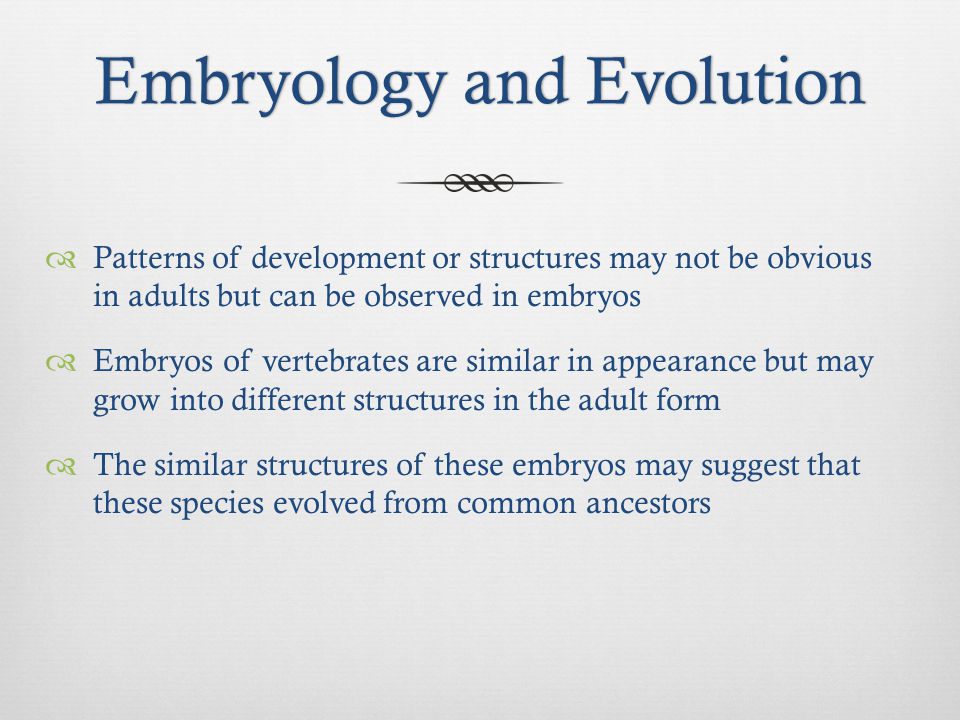 Embryology and Evolution

Patterns of development or structures may not be obvious in adults but can be observed in embryos

Embryos of vertebrates are similar in appearance but may grow into different structures in the adult form

The similar structures of these embryos may suggest that these species evolved from common ancestors